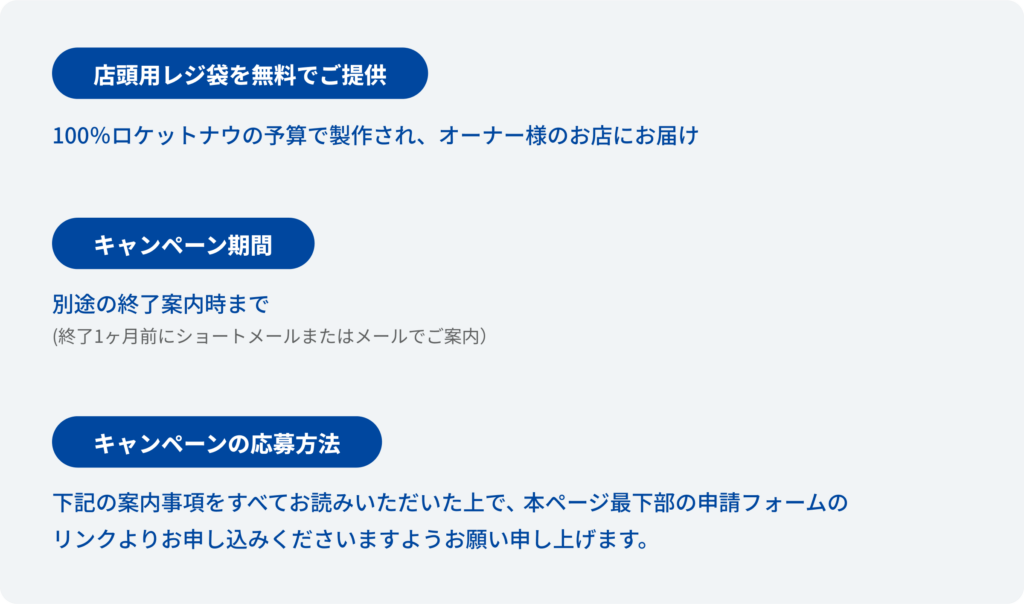 店頭用レジ袋を無料でご提供

100%ロケットナウの予算で製作され、オーナー様のお店にお届け

キャンペーン期間

別途の終了案内時まで
(終了1ヶ月前にショートメールまたはメールでご案内)

キャンペーンの応募方法

下記の案内事項をすべてお読みいただいた上で、本ページ最下部の申請フォームのリンクよりお申し込みくださいますようお願い申し上げます。